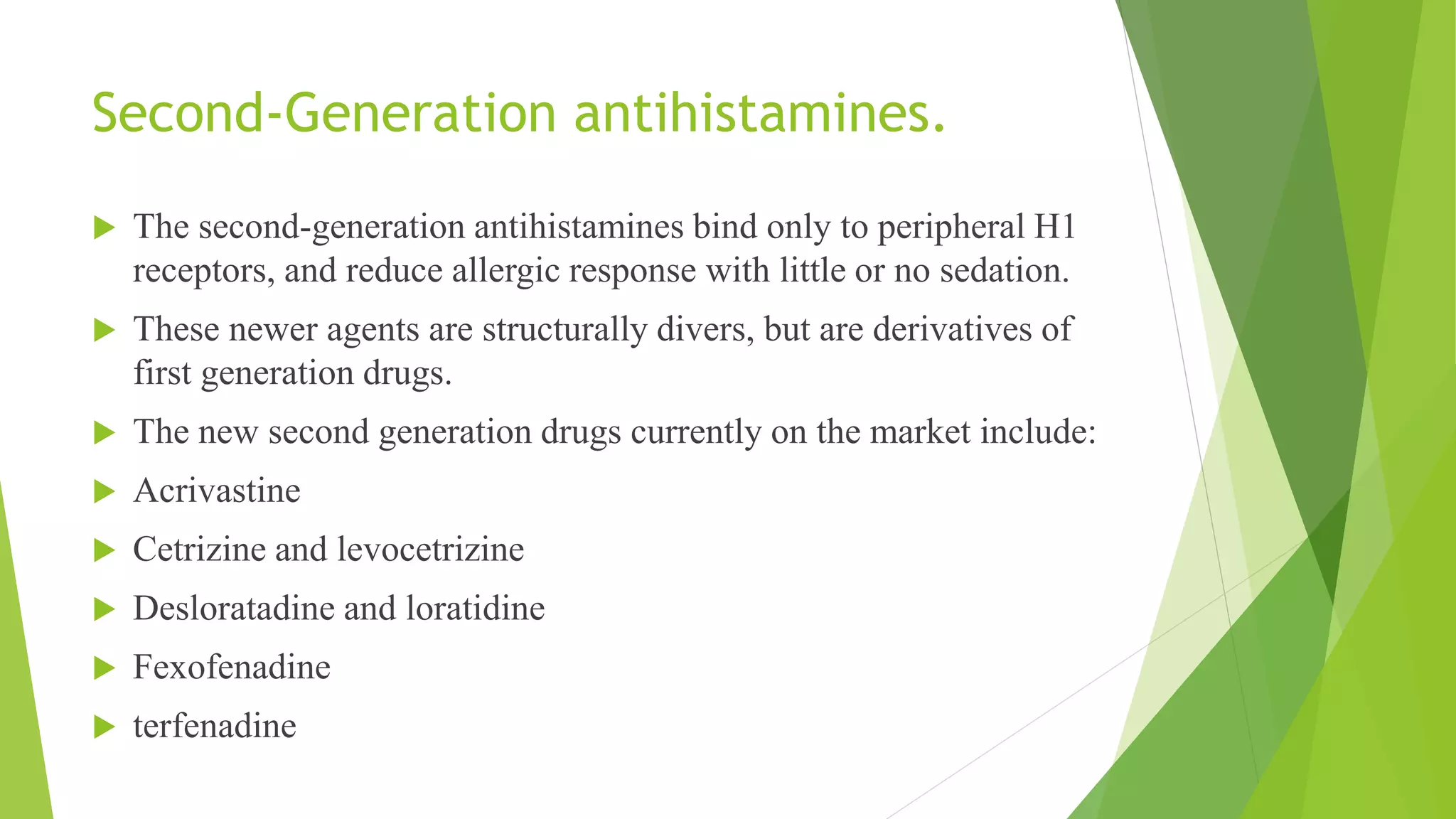 Second-Generation antihistamines.

The second-generation antihistamines bind only to peripheral H1 receptors, and reduce allergic response with little or no sedation.

These newer agents are structurally divers, but are derivatives of first generation drugs.

The new second generation drugs currently on the market include:

Acrivastine

Cetrizine and levocetrizine

Desloratadine and loratidine

Fexofenadine

terfenadine